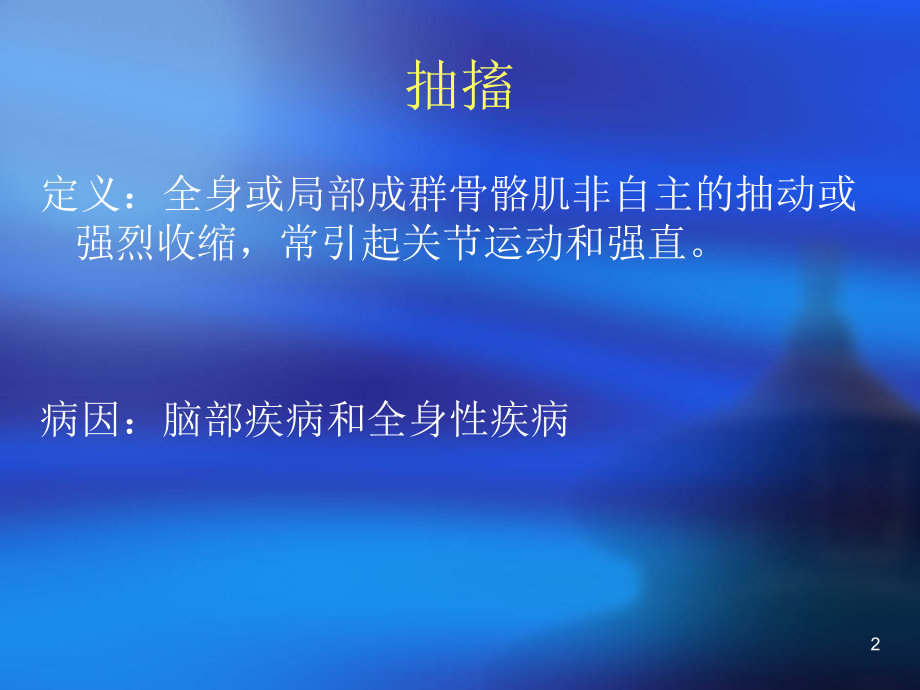 抽搐

定义：全身或局部成群骨骼肌非自主的抽动或强烈收缩，常引起关节运动和强直。

病因：脑部疾病和全身性疾病

2